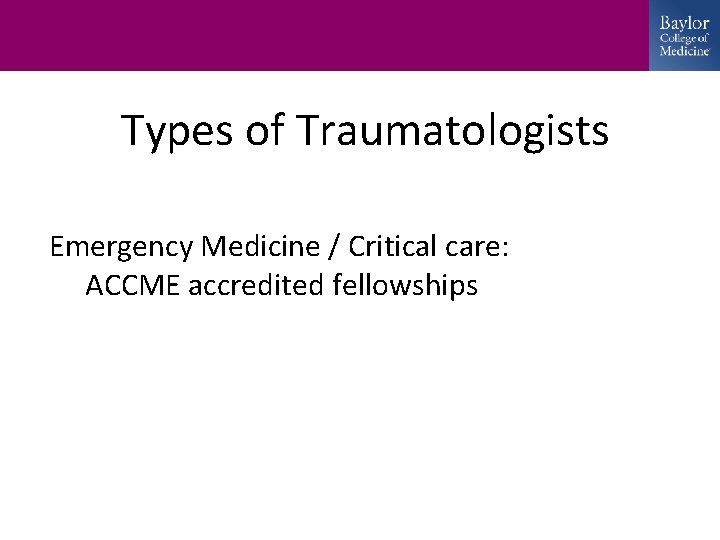 Baylor College of Medicine

Types of Traumatologists

Emergency Medicine / Critical care: ACCME accredited fellowships